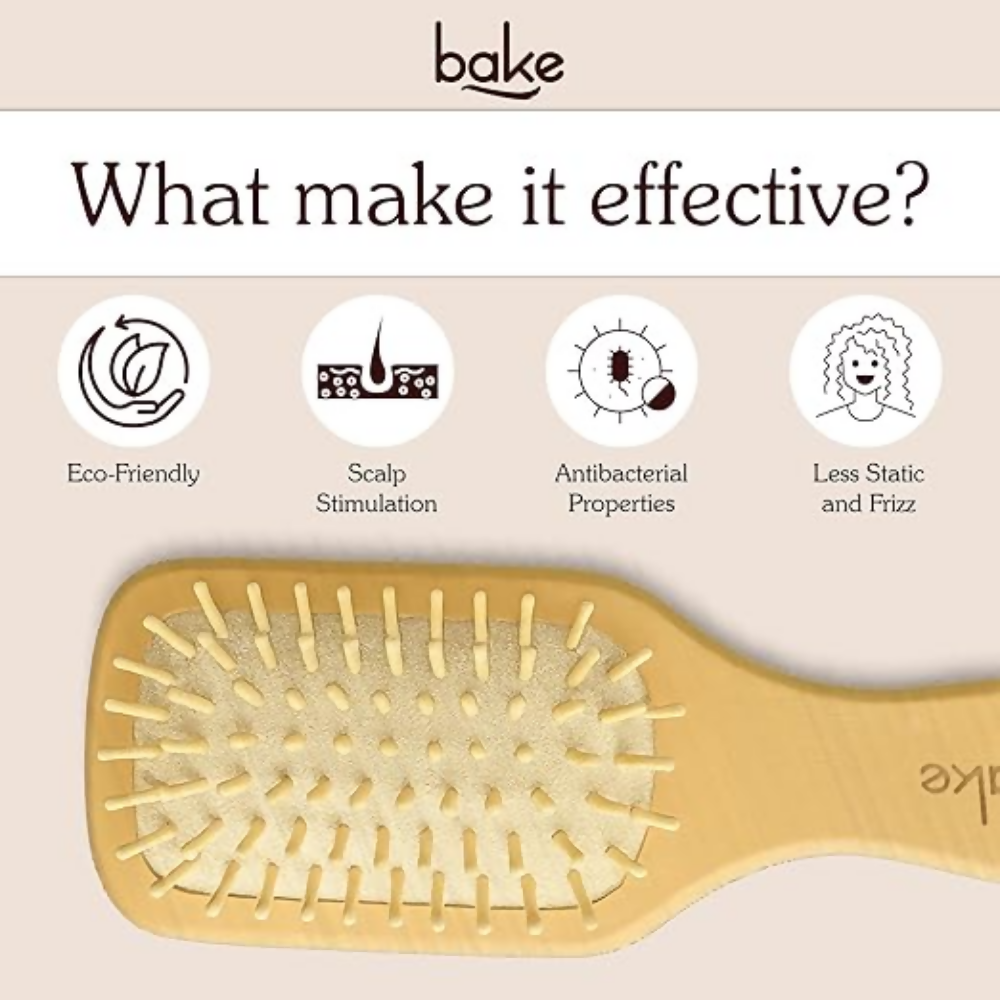 bake

What make it effective?

Eco-Friendly

Scalp Stimulation

Antibacterial Properties

Less Static and Frizz

ake